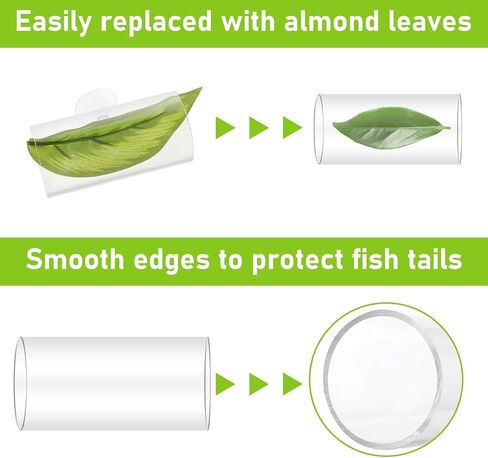 Easily replaced with almond leaves

Smooth edges to protect fish tails